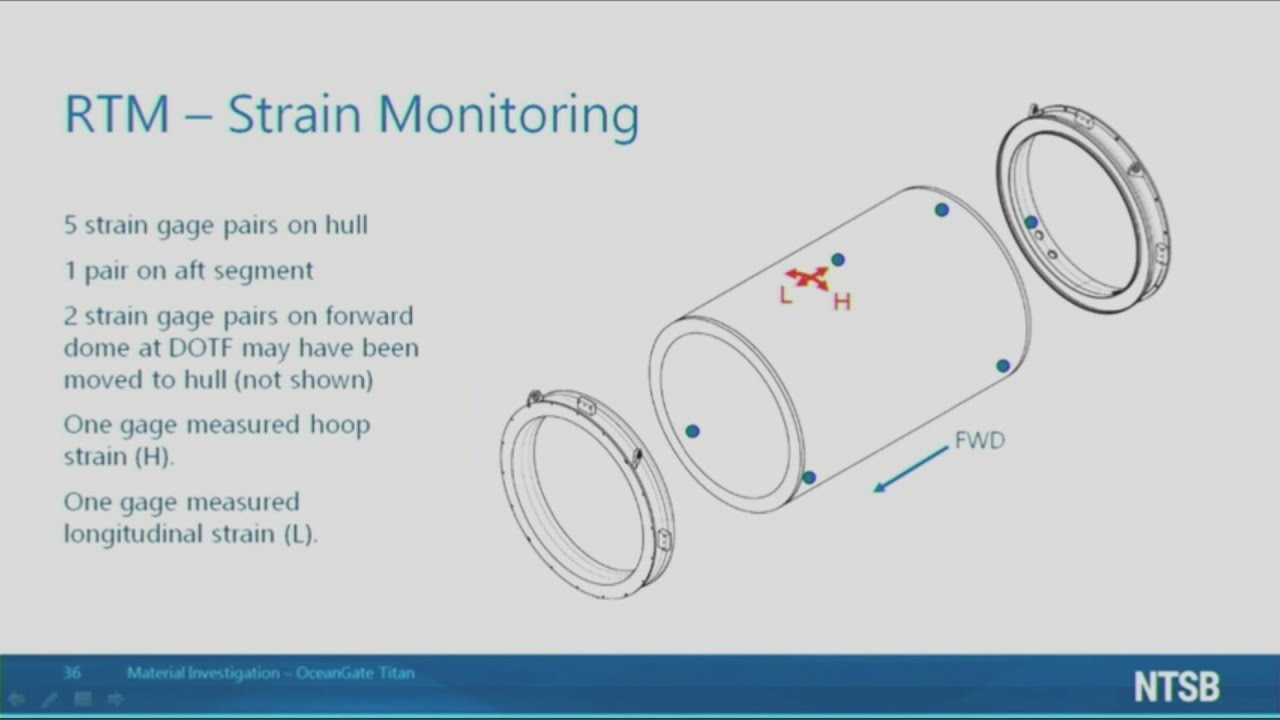 RTM – Strain Monitoring

5 strain gage pairs on hull

1 pair on aft segment

2 strain gage pairs on forward dome at DOTF may have been moved to hull (not shown)

One gage measured hoop strain (H).

One gage measured longitudinal strain (L).

L

H

FWD

36 Material Investigation – OceanGate Titan

NTSB